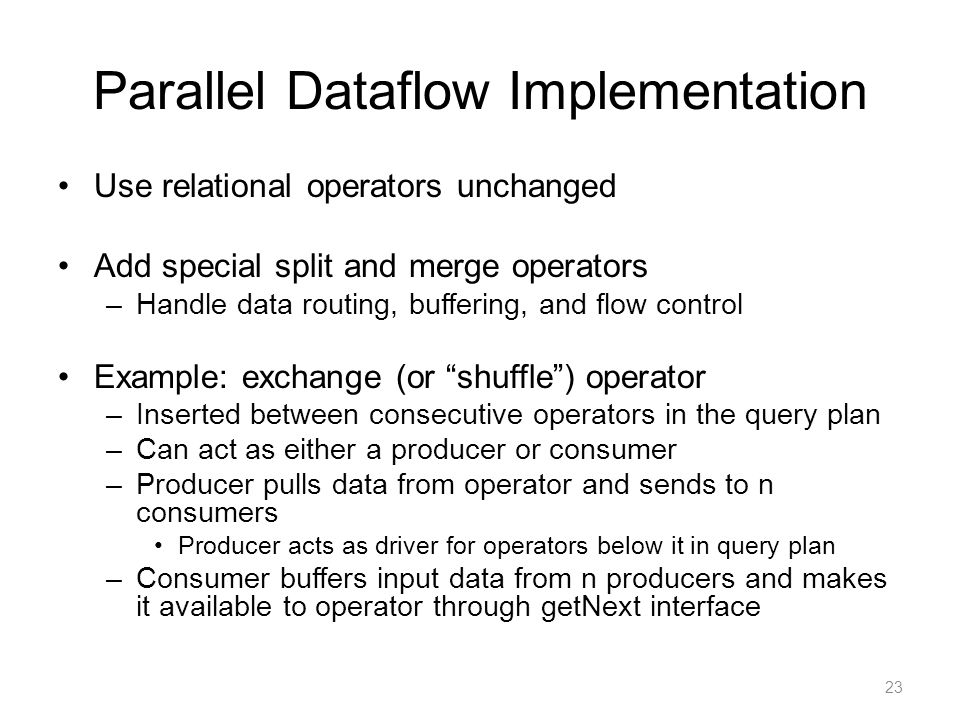 Parallel Dataflow Implementation

• Use relational operators unchanged

• Add special split and merge operators
– Handle data routing, buffering, and flow control

• Example: exchange (or “shuffle”) operator
– Inserted between consecutive operators in the query plan
– Can act as either a producer or consumer
– Producer pulls data from operator and sends to n consumers
• Producer acts as driver for operators below it in query plan
– Consumer buffers input data from n producers and makes it available to operator through getNext interface

23